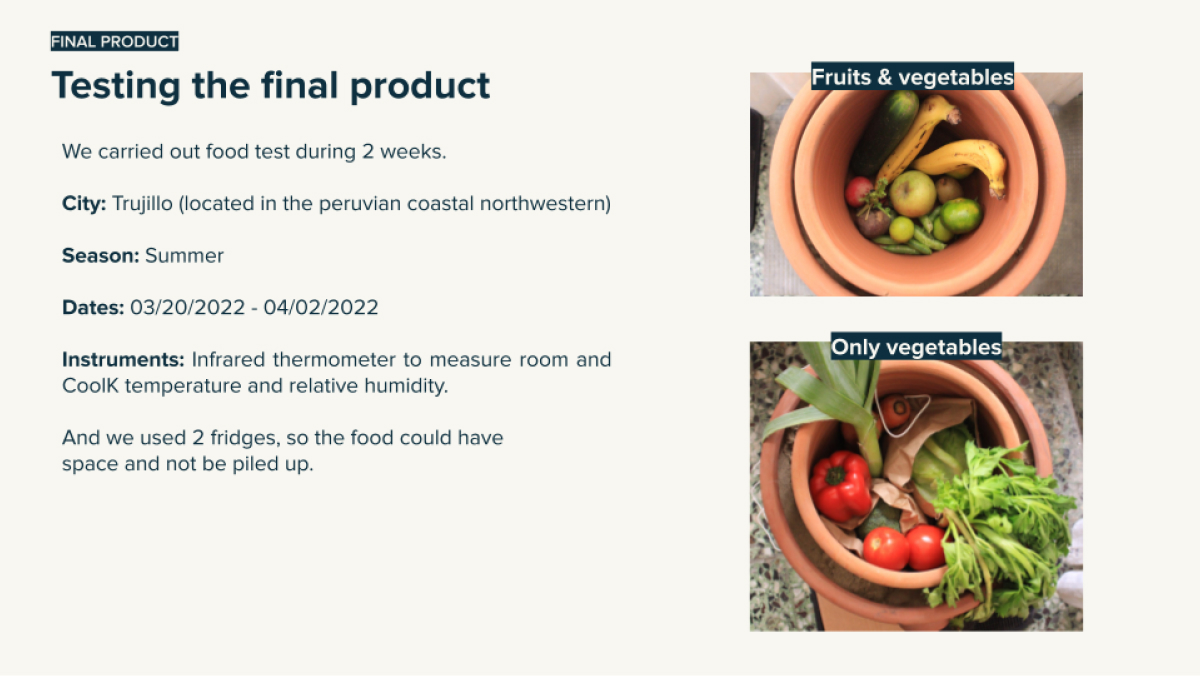 FINAL PRODUCT

Testing the final product

We carried out food test during 2 weeks.

City: Trujillo (located in the peruvian coastal northwestern)

Season: Summer

Dates: 03/20/2022 - 04/02/2022

Instruments: Infrared thermometer to measure room and CoolK temperature and relative humidity.

And we used 2 fridges, so the food could have space and not be piled up.

Fruits & vegetables

Only vegetables